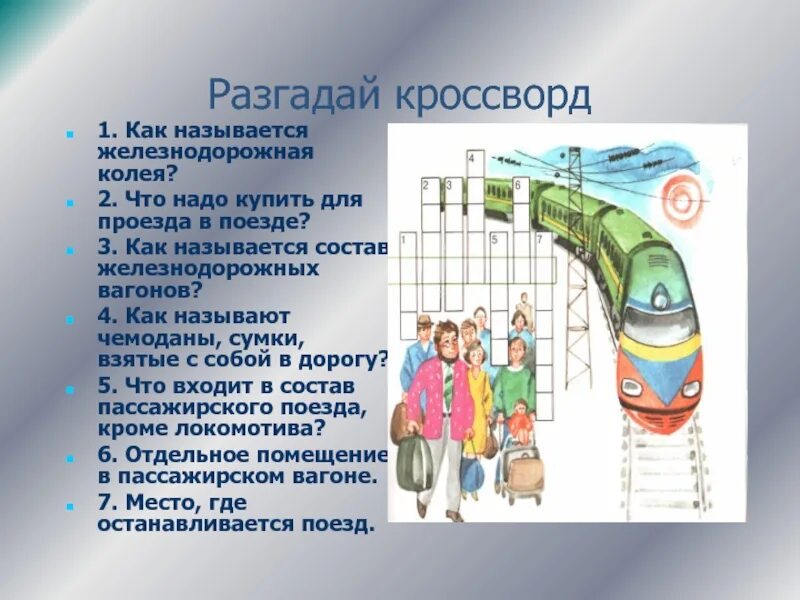 Разгадай кроссворд

1. Как называется железнодорожная колея?

2. Что надо купить для проезда в поезде?

3. Как называется состав железнодорожных вагонов?

4. Как называют чемоданы, сумки, взятые с собой в дорогу?

5. Что входит в состав пассажирского поезда, кроме локомотива?

6. Отдельное помещение в пассажирском вагоне.

7. Место, где останавливается поезд.

4
2 3 6
1 5 7